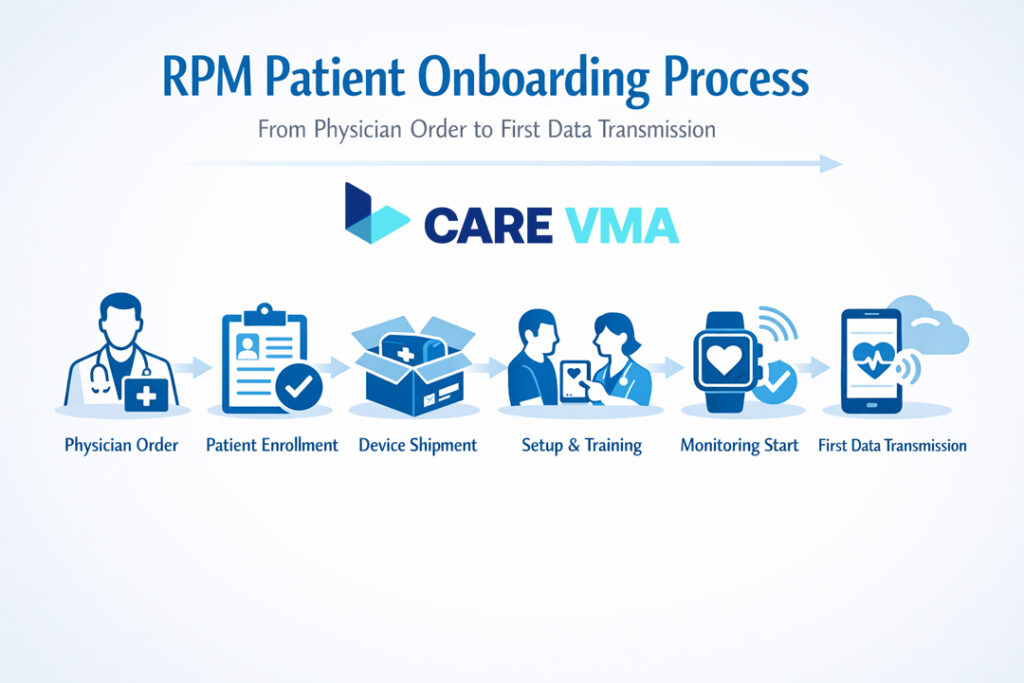 RPM Patient Onboarding Process

From Physician Order to First Data Transmission

CARE VMA

Physician Order

Patient Enrollment

Device Shipment

Setup & Training

Monitoring Start

First Data Transmission